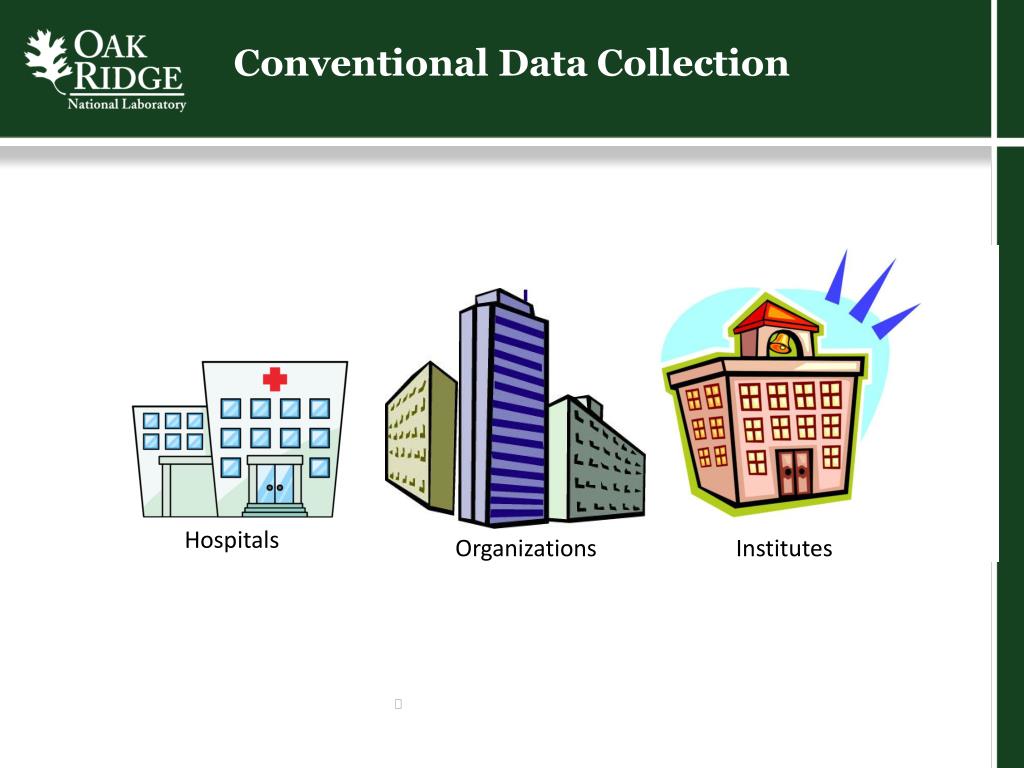 OAK RIDGE
National Laboratory

Conventional Data Collection

Hospitals

Organizations

Institutes